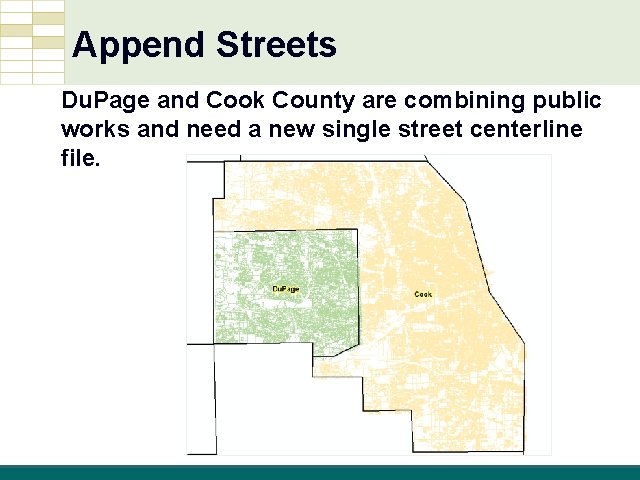 Append Streets

DuPage and Cook County are combining public works and need a new single street centerline file.

DuPage

Cook